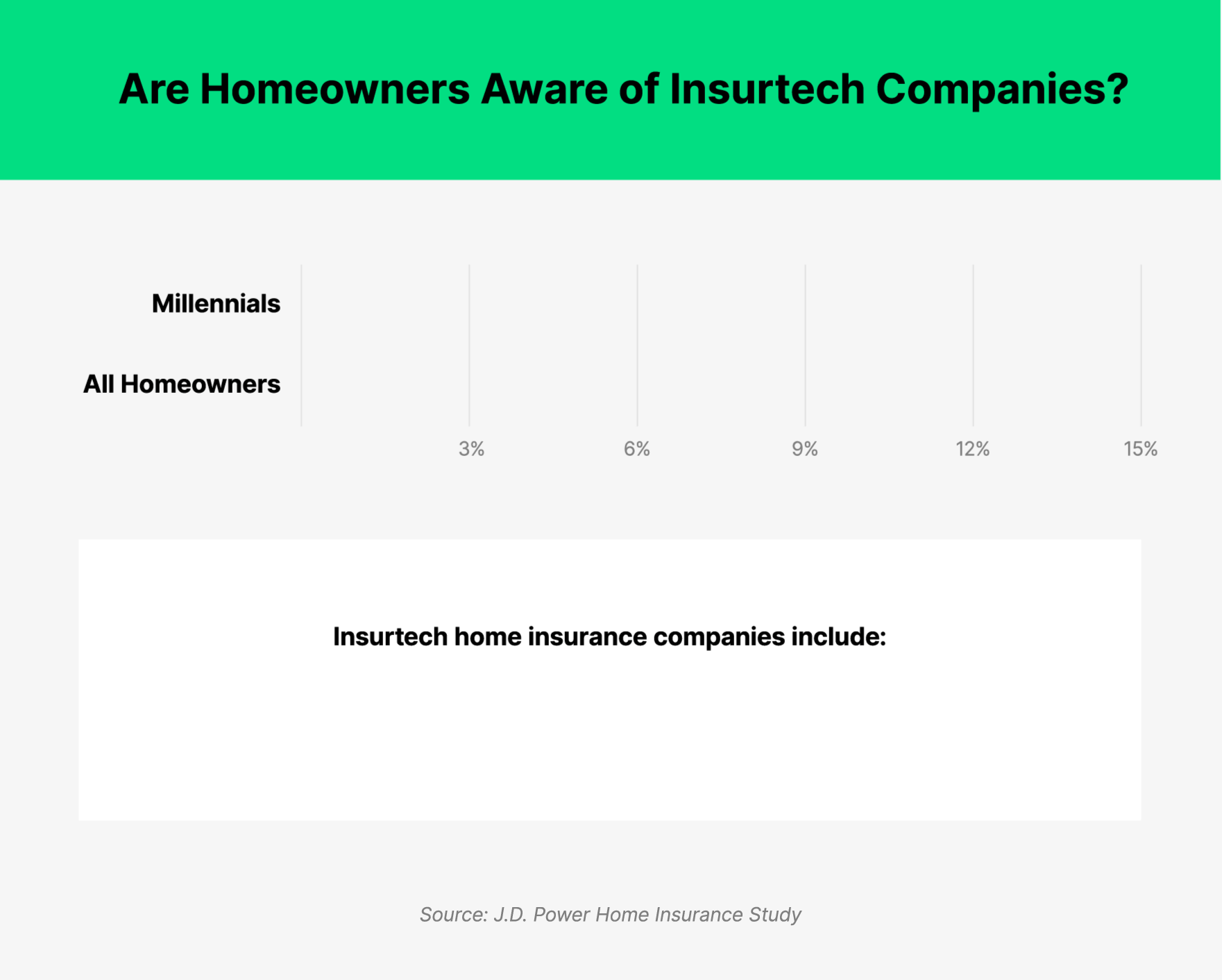 Are Homeowners Aware of Insurtech Companies?

Millennials

All Homeowners

3%
6%
9%
12%
15%

Insurtech home insurance companies include:

Source: J.D. Power Home Insurance Study